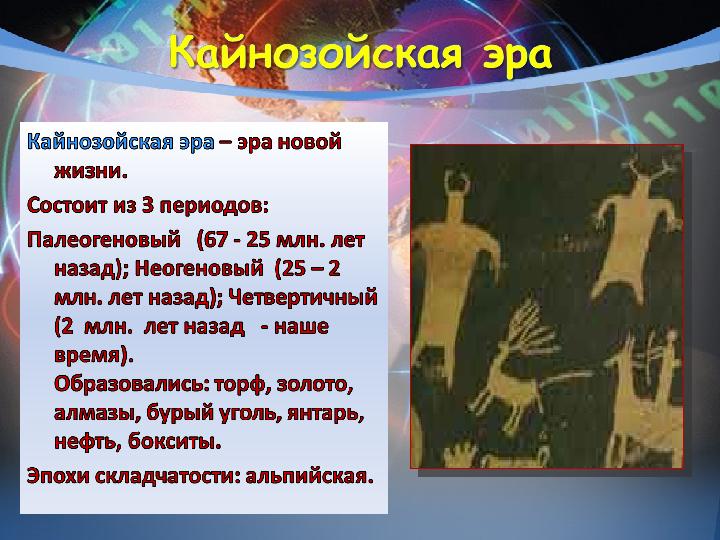 Кайнозойская эра

Кайнозойская эра – эра новой жизни.

Состоит из 3 периодов:

Палеогеновый (67 - 25 млн. лет назад); Неогеновый (25 – 2 млн. лет назад); Четвертичный (2 млн. лет назад - наше время). Образовались: торф, золото, алмазы, бурый уголь, янтарь, нефть, бокситы.

Эпохи складчатости: альпийская.